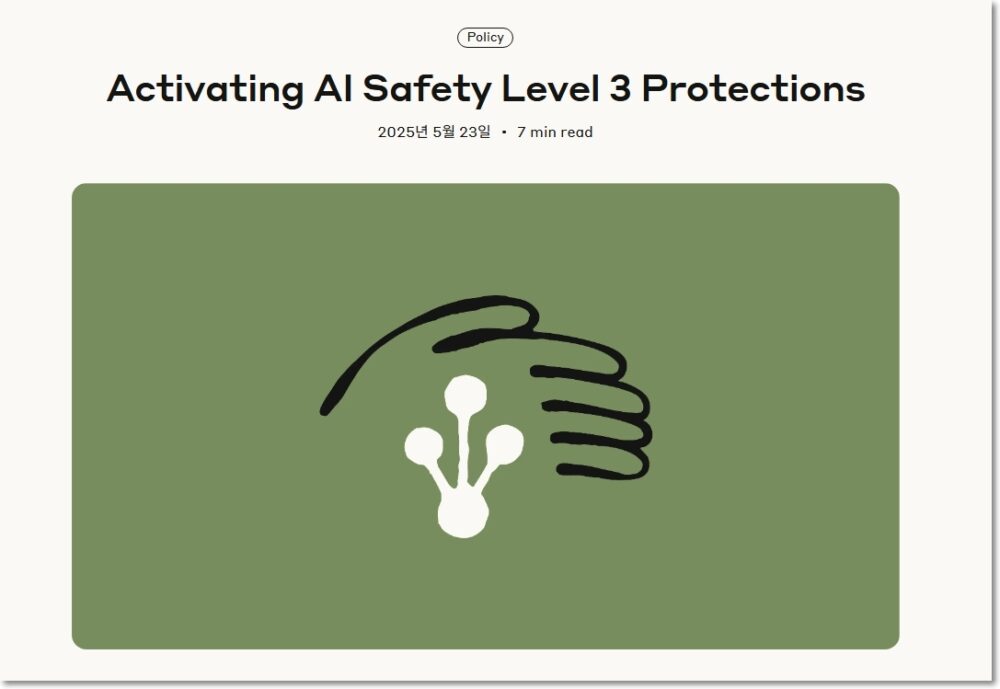 Policy

Activating AI Safety Level 3 Protections

2025년 5월 23일 • 7 min read